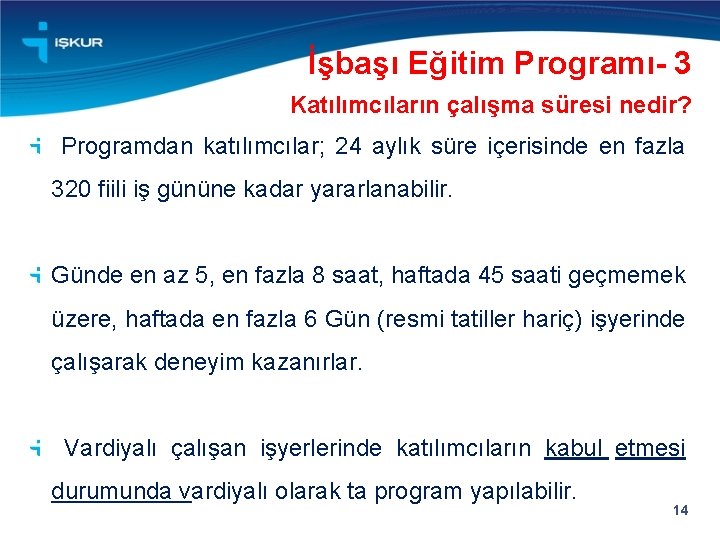 İŞKUR

İşbaşı Eğitim Programı- 3

Katılımcıların çalışma süresi nedir?

Programdan katılımcılar; 24 aylık süre içerisinde en fazla 320 fiili iş gününe kadar yararlanabilir.

Günde en az 5, en fazla 8 saat, haftada 45 saati geçmemek üzere, haftada en fazla 6 Gün (resmi tatiller hariç) işyerinde çalışarak deneyim kazanırlar.

Vardiyalı çalışan işyerlerinde katılımcıların kabul etmesi durumunda vardiyalı olarak ta program yapılabilir.

14